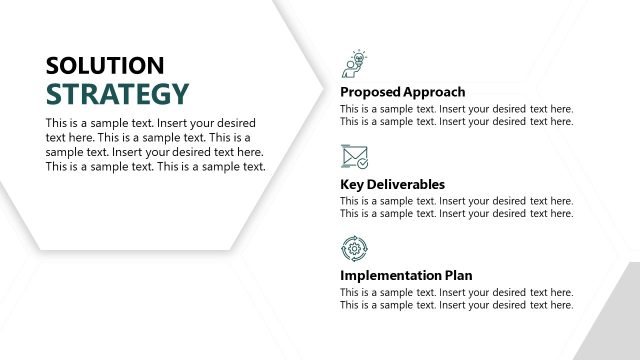 SOLUTION
STRATEGY

This is a sample text. Insert your desired text here. This is a sample text. This is a sample text. Insert your desired text here. This is a sample text. This is a sample text.

Proposed Approach

This is a sample text. Insert your desired text here. This is a sample text. Insert your desired text here.

Key Deliverables

This is a sample text. Insert your desired text here. This is a sample text. Insert your desired text here.

Implementation Plan

This is a sample text. Insert your desired text here. This is a sample text. Insert your desired text here.